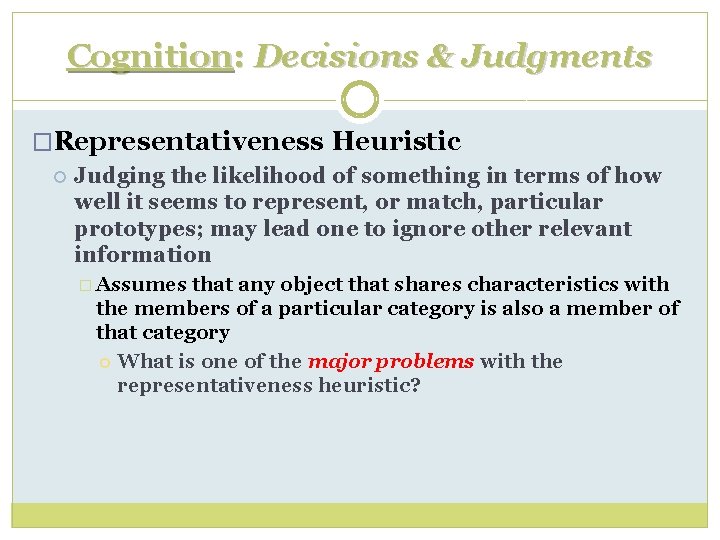 Cognition: Decisions & Judgments

Representativeness Heuristic

Judging the likelihood of something in terms of how well it seems to represent, or match, particular prototypes; may lead one to ignore other relevant information

Assumes that any object that shares characteristics with the members of a particular category is also a member of that category

What is one of the major problems with the representativeness heuristic?